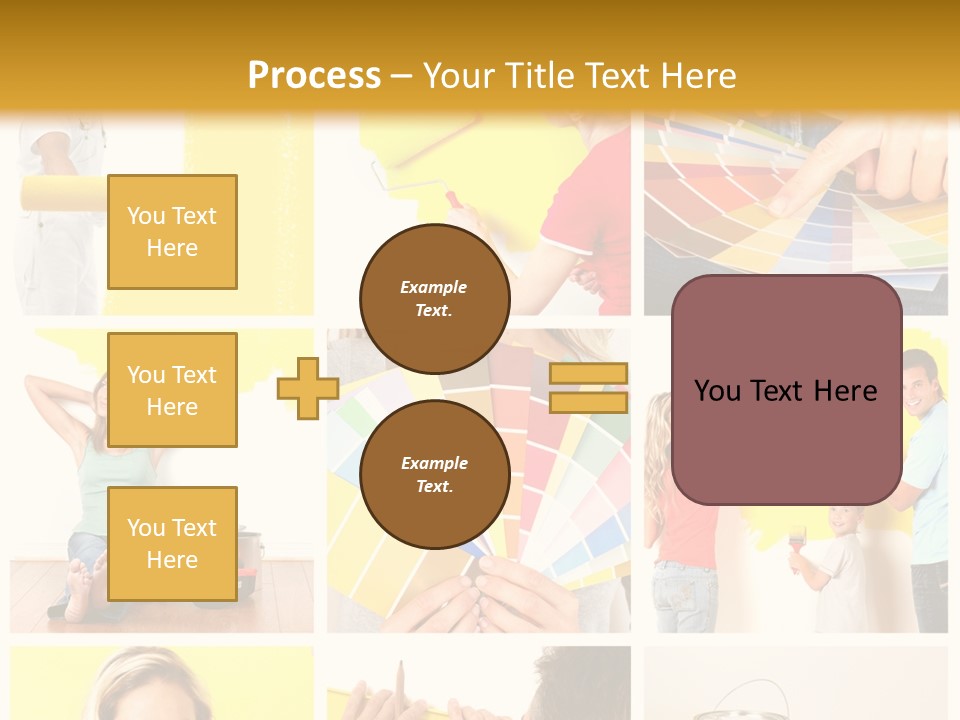 Process – Your Title Text Here

You Text Here

You Text Here

You Text Here

Example Text.

Example Text.

You Text Here